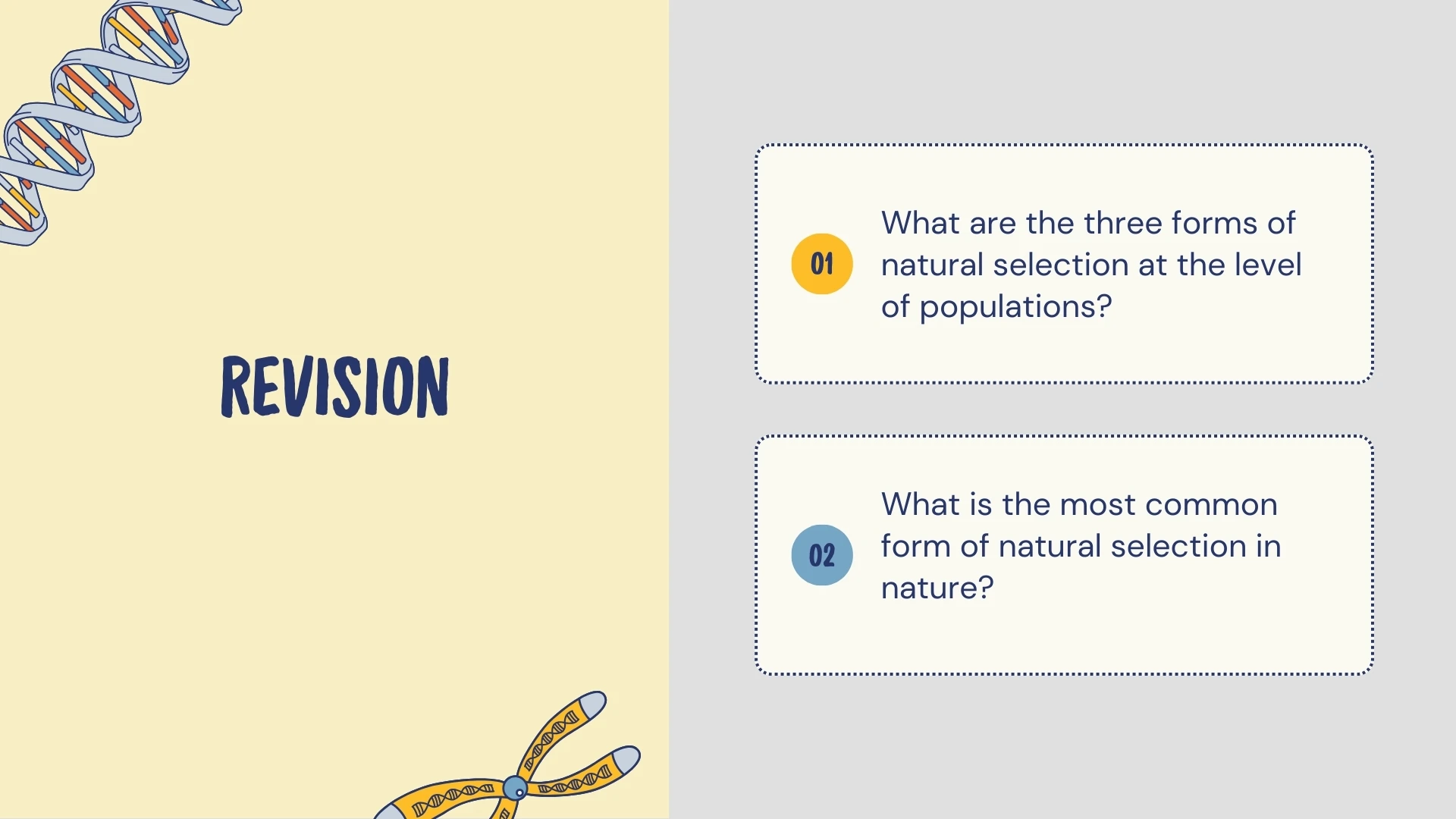 REVISION

01

What are the three forms of natural selection at the level of populations?

02

What is the most common form of natural selection in nature?